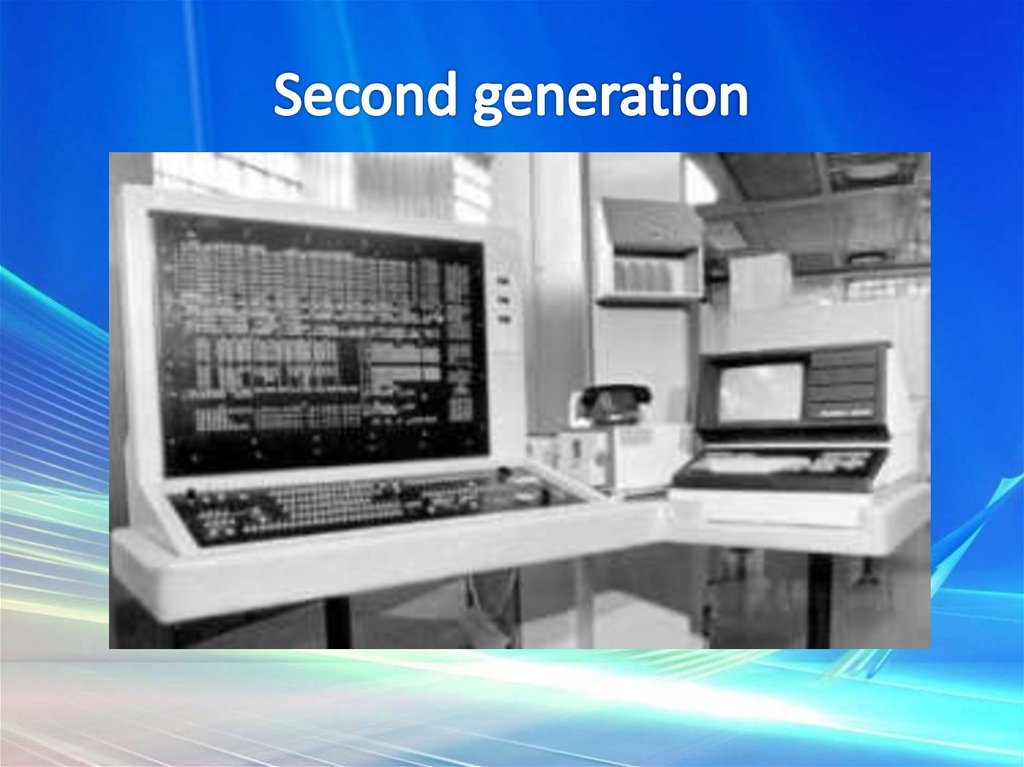 Second generation